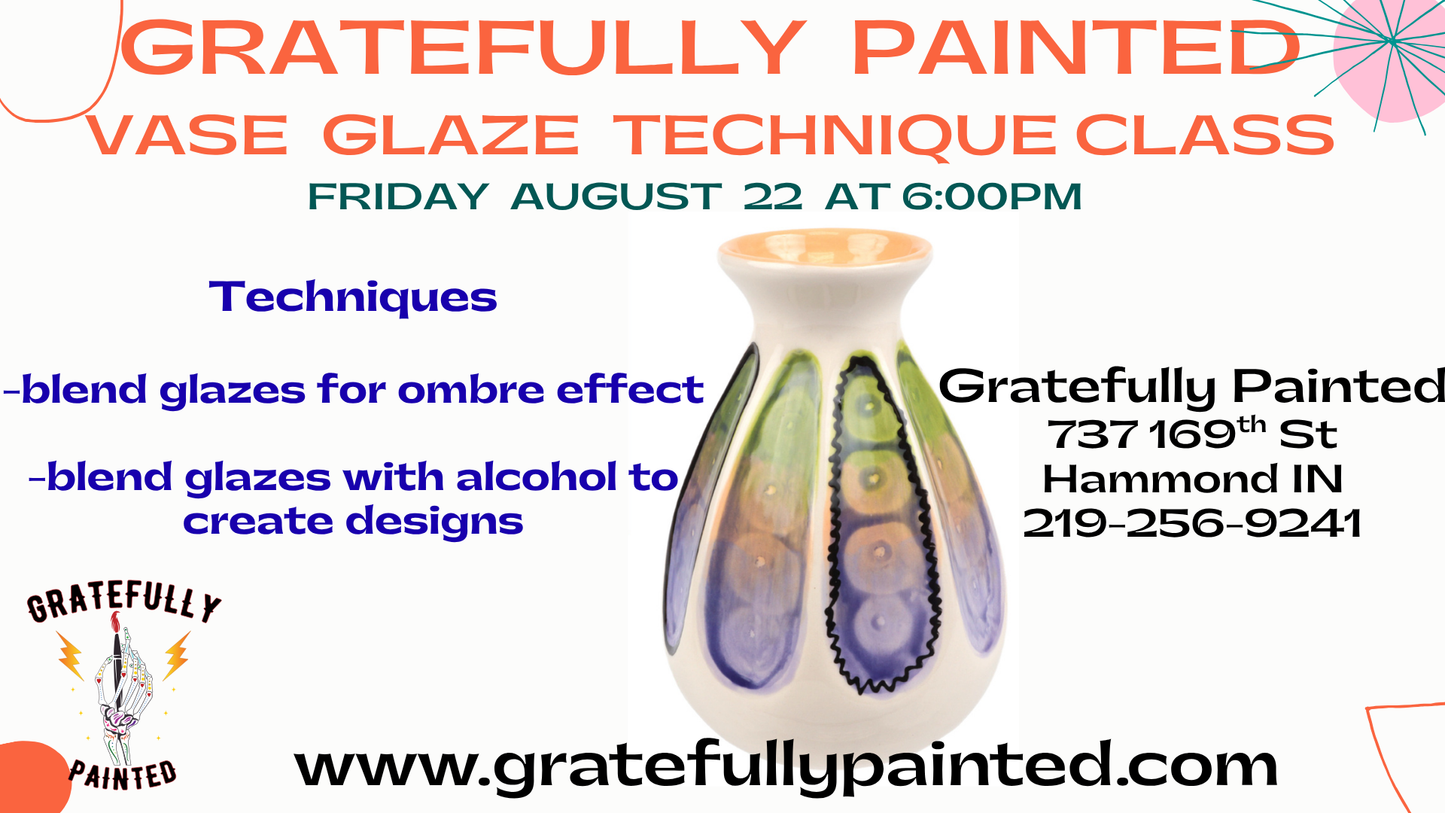 GRATEFULLY PAINTED
VASE GLAZE TECHNIQUE CLASS
FRIDAY AUGUST 22 AT 6:00PM

Techniques

-blend glazes for ombre effect

-blend glazes with alcohol to create designs

Gratefully Painted
737 169$^{th}$ St
Hammond IN
219-256-9241

GRATEFULLY
PAINTED

www.gratefullypainted.com